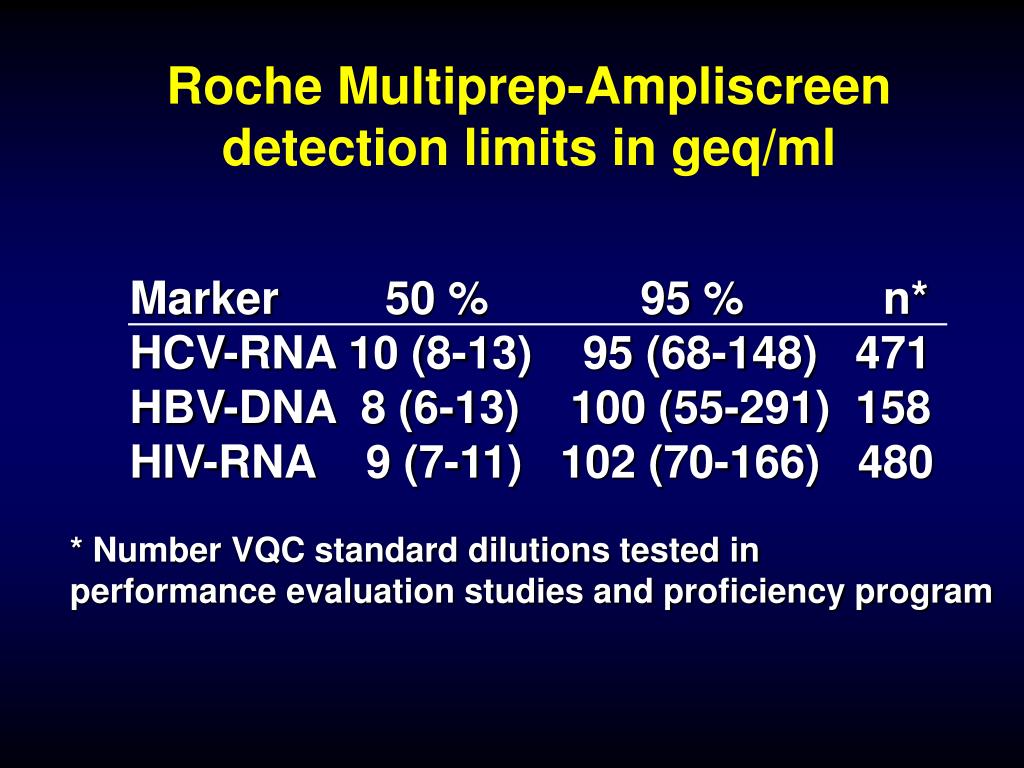 Roche Multiprep-Ampliscreen detection limits in geq/ml

| Marker | 50 % | 95 % | n* |
|---|---|---|---|
| HCV-RNA | 10 (8-13) | 95 (68-148) | 471 |
| HBV-DNA | 8 (6-13) | 100 (55-291) | 158 |
| HIV-RNA | 9 (7-11) | 102 (70-166) | 480 |

* Number VQC standard dilutions tested in performance evaluation studies and proficiency program